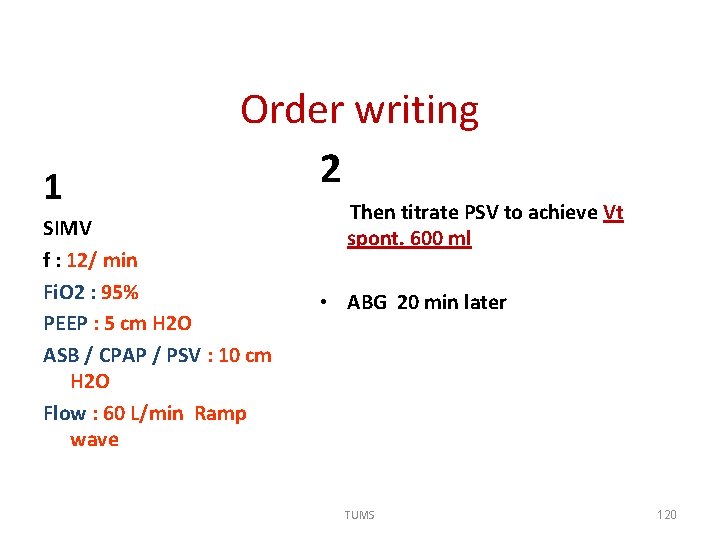 Order writing

1

SIMV

f : 12/ min

FiO2 : 95%

PEEP : 5 cm H2O

ASB / CPAP / PSV : 10 cm H2O

Flow : 60 L/min Ramp wave

2

Then titrate PSV to achieve Vt spont. 600 ml

• ABG 20 min later

TUMS

120